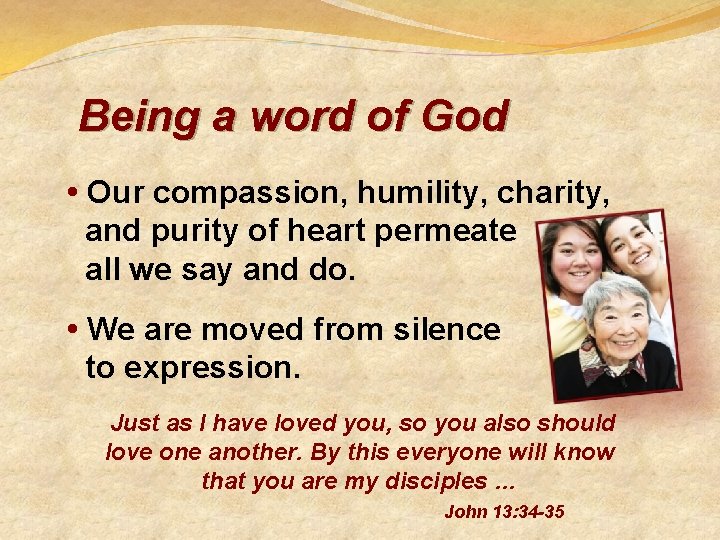 Being a word of God

• Our compassion, humility, charity, and purity of heart permeate all we say and do.

• We are moved from silence to expression.

Just as I have loved you, so you also should love one another. By this everyone will know that you are my disciples ...

John 13:34-35